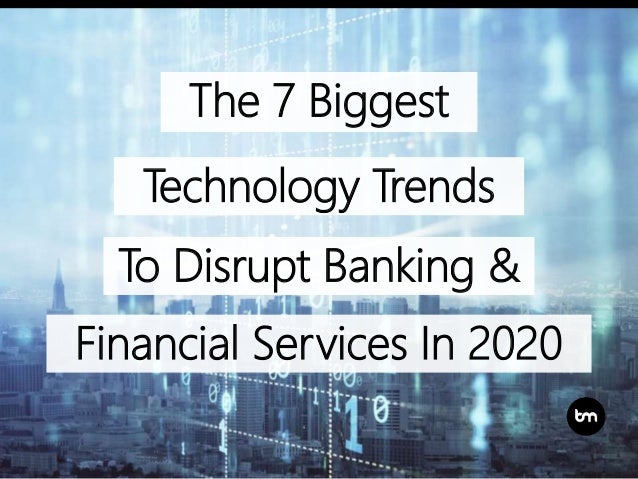 The 7 Biggest
Technology Trends
To Disrupt Banking &
Financial Services In 2020

bm